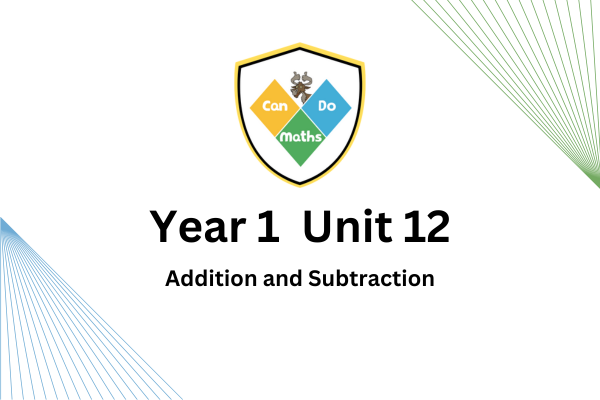 Can Do
Maths

Year 1 Unit 12

Addition and Subtraction